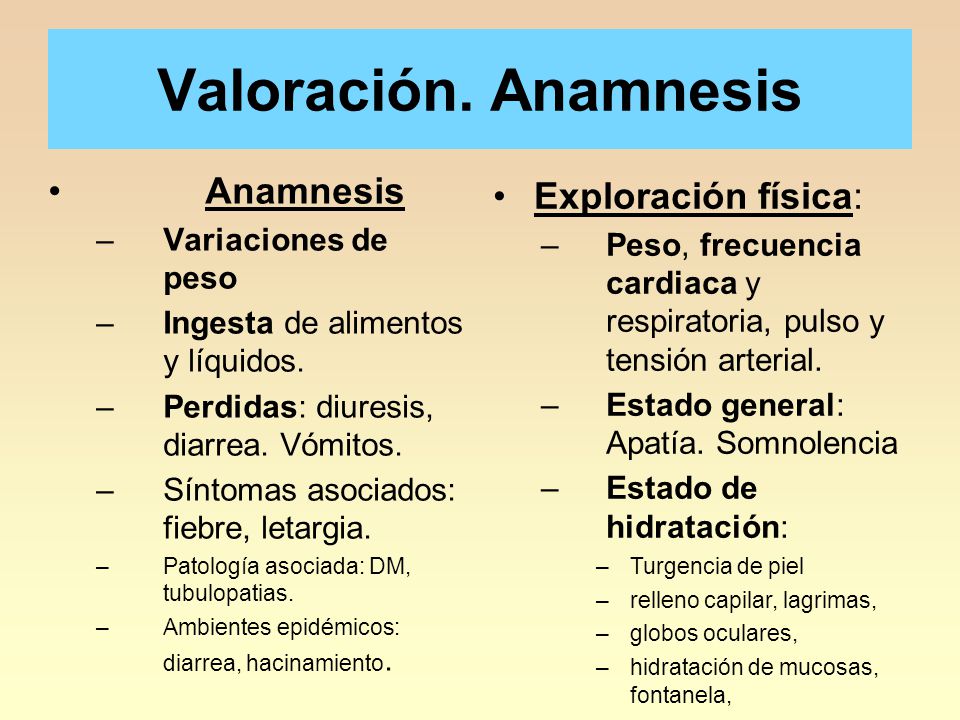 Valoración. Anamnesis

• Anamnesis
– Variaciones de peso
– Ingesta de alimentos y líquidos.
– Perdidas: diuresis, diarrea. Vómitos.
– Síntomas asociados: fiebre, letargia.
– Patología asociada: DM, tubulopatias.
– Ambientes epidémicos: diarrea, hacinamiento.

• Exploración física:
– Peso, frecuencia cardiaca y respiratoria, pulso y tensión arterial.
– Estado general: Apatía. Somnolencia
– Estado de hidratación:
– Turgencia de piel
– relleno capilar, lagrimas,
– globos oculares,
– hidratación de mucosas, fontanela,